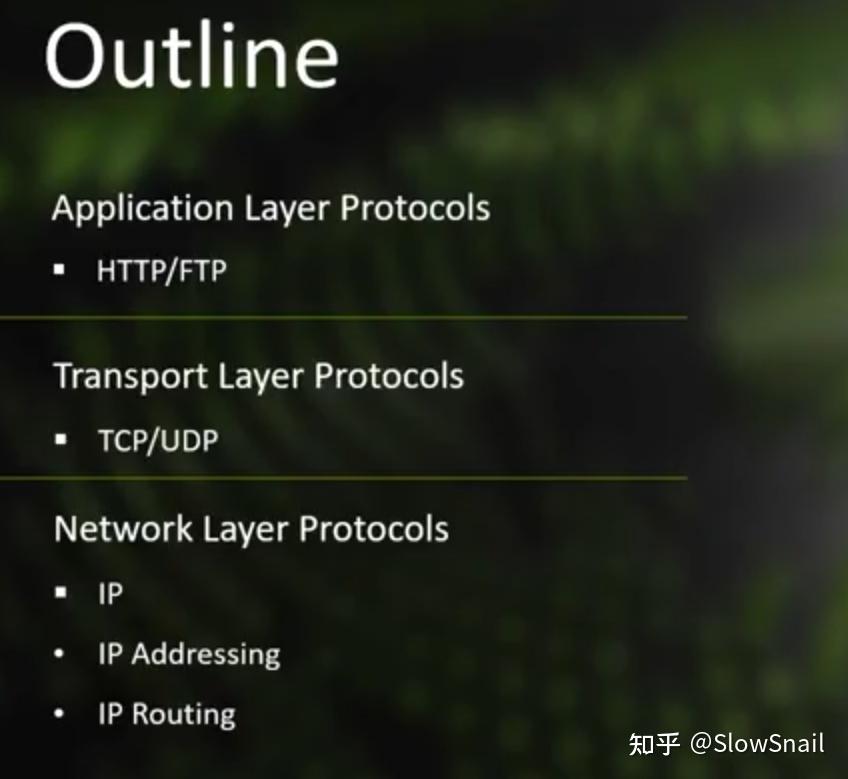 Outline

Application Layer Protocols

▪ HTTP/FTP

Transport Layer Protocols

▪ TCP/UDP

Network Layer Protocols

▪ IP

• IP Addressing

• IP Routing

知乎 @SlowSnail